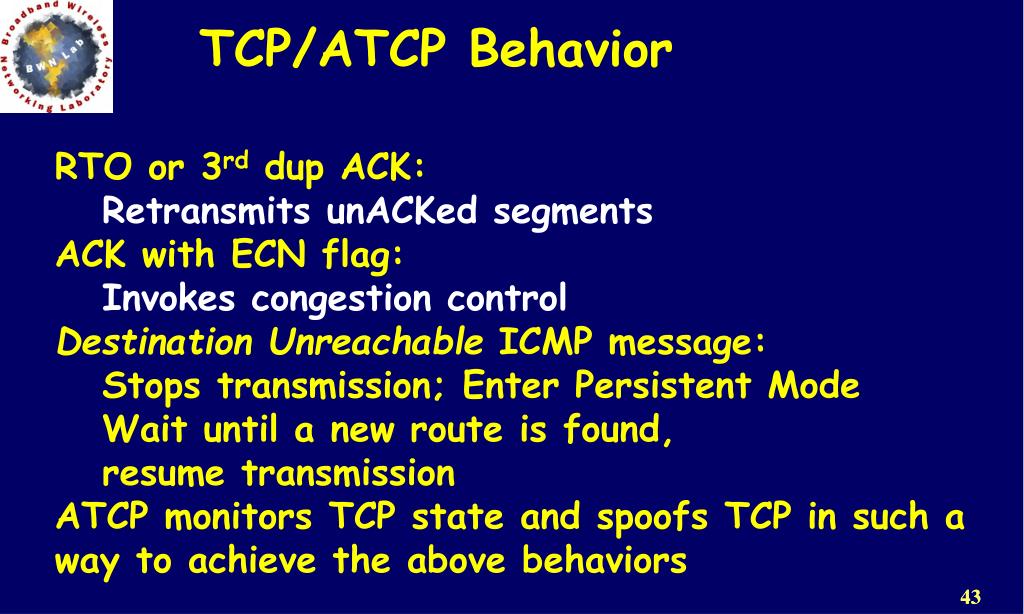 Broadband Wireless Networking Laboratory
BWN Lab

TCP/ATCP Behavior

RTO or 3$^{rd}$ dup ACK:
Retransmits unACKed segments
ACK with ECN flag:
Invokes congestion control
Destination Unreachable ICMP message:
Stops transmission; Enter Persistent Mode
Wait until a new route is found,
resume transmission
ATCP monitors TCP state and spoofs TCP in such a way to achieve the above behaviors

43